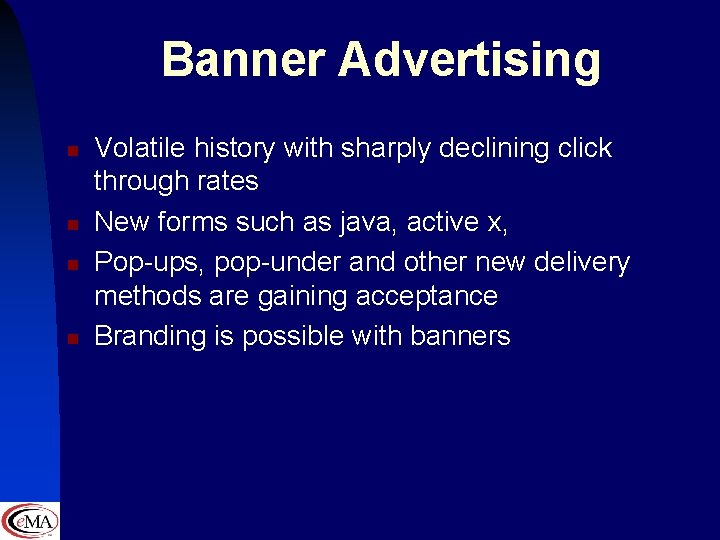 Banner Advertising

Volatile history with sharply declining click through rates

New forms such as java, active x,

Pop-ups, pop-under and other new delivery methods are gaining acceptance

Branding is possible with banners

eMA